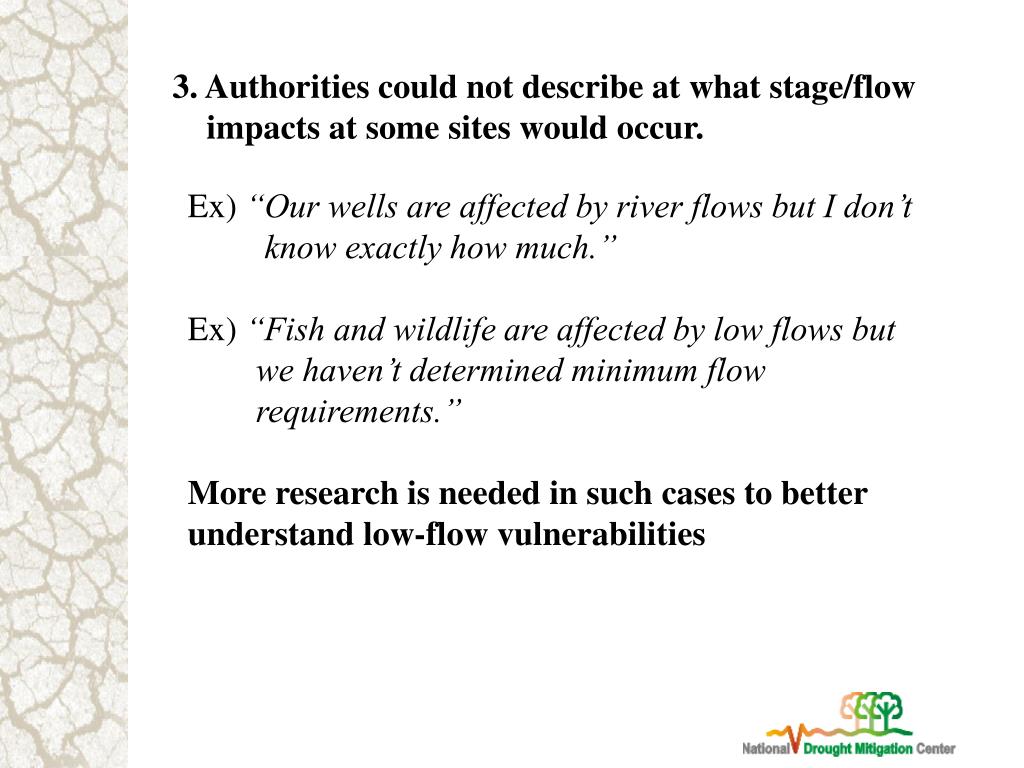 3. Authorities could not describe at what stage/flow impacts at some sites would occur.

Ex) “Our wells are affected by river flows but I don’t know exactly how much.”

Ex) “Fish and wildlife are affected by low flows but we haven’t determined minimum flow requirements.”

More research is needed in such cases to better understand low-flow vulnerabilities

National Drought Mitigation Center